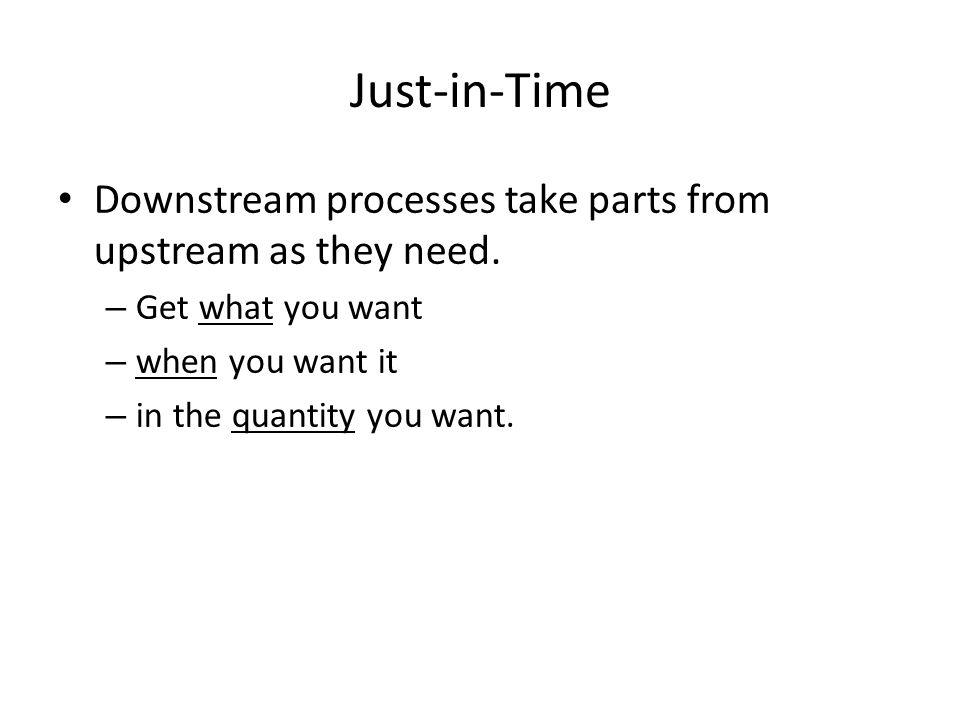 Just-in-Time

• Downstream processes take parts from upstream as they need.
  – Get what you want
  – when you want it
  – in the quantity you want.